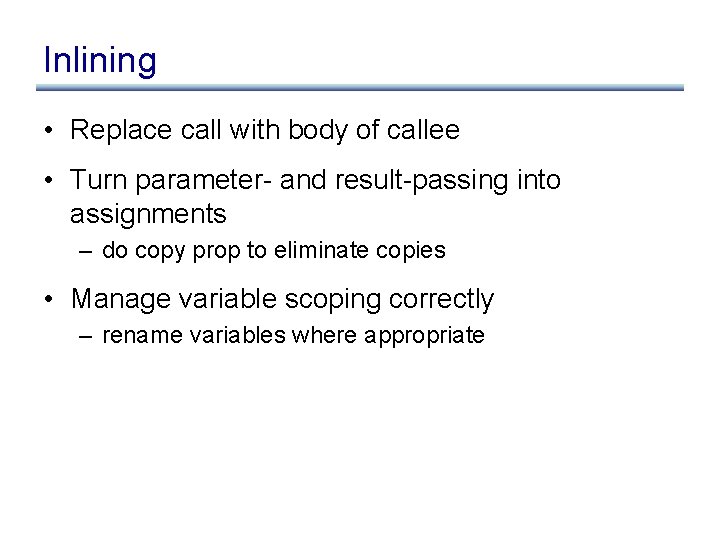 Inlining

• Replace call with body of callee

• Turn parameter- and result-passing into assignments

– do copy prop to eliminate copies

• Manage variable scoping correctly

– rename variables where appropriate